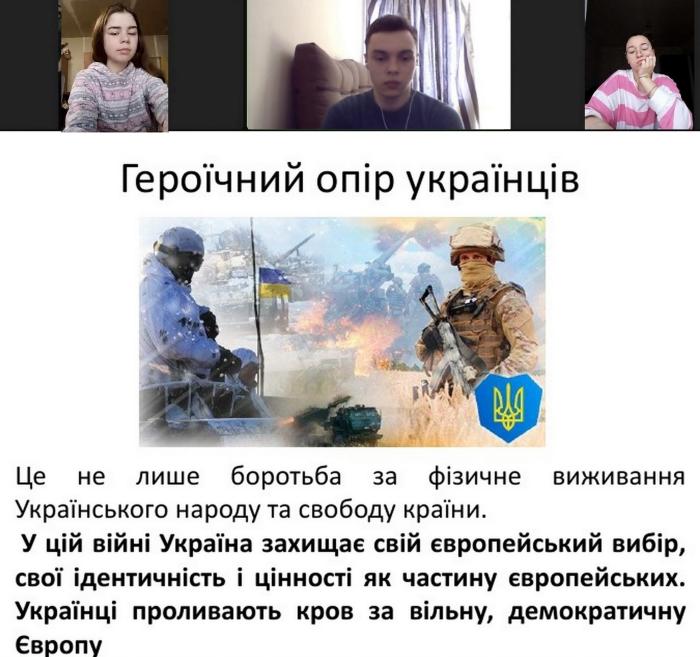 Героїчний опір українців

Це не лише боротьба за фізичне виживання Українського народу та свободу країни.

У цій війні Україна захищає свій європейський вибір, свої ідентичність і цінності як частину європейських. Українці проливають кров за вільну, демократичну Європу